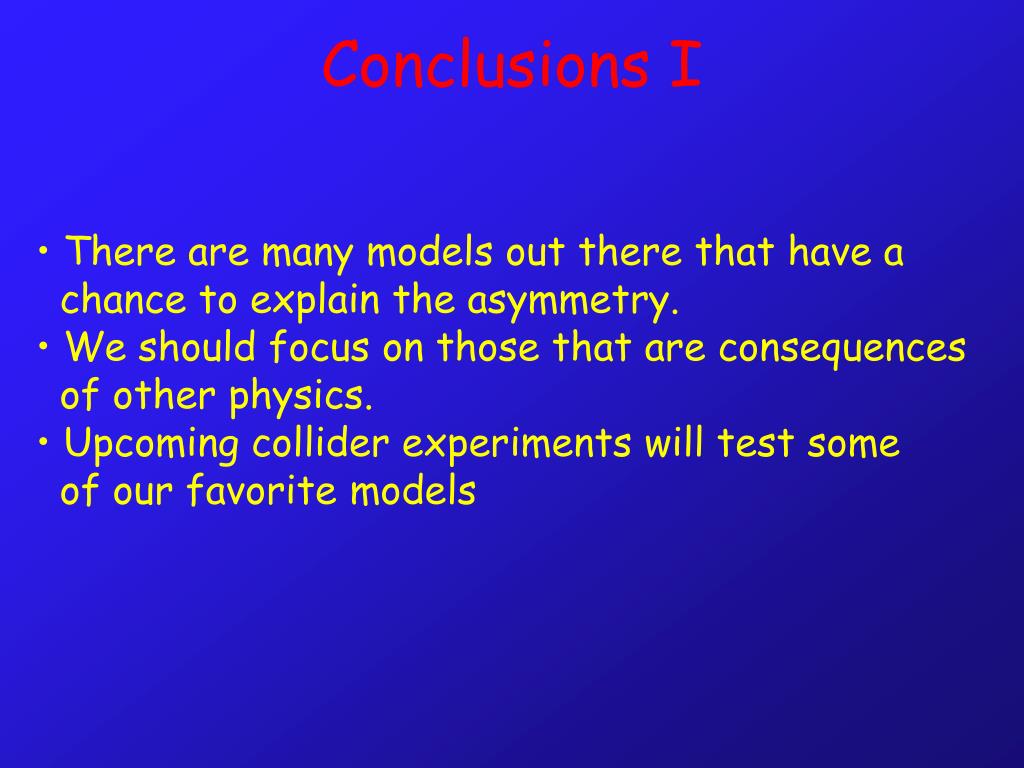 Conclusions I

• There are many models out there that have a chance to explain the asymmetry.
• We should focus on those that are consequences of other physics.
• Upcoming collider experiments will test some of our favorite models